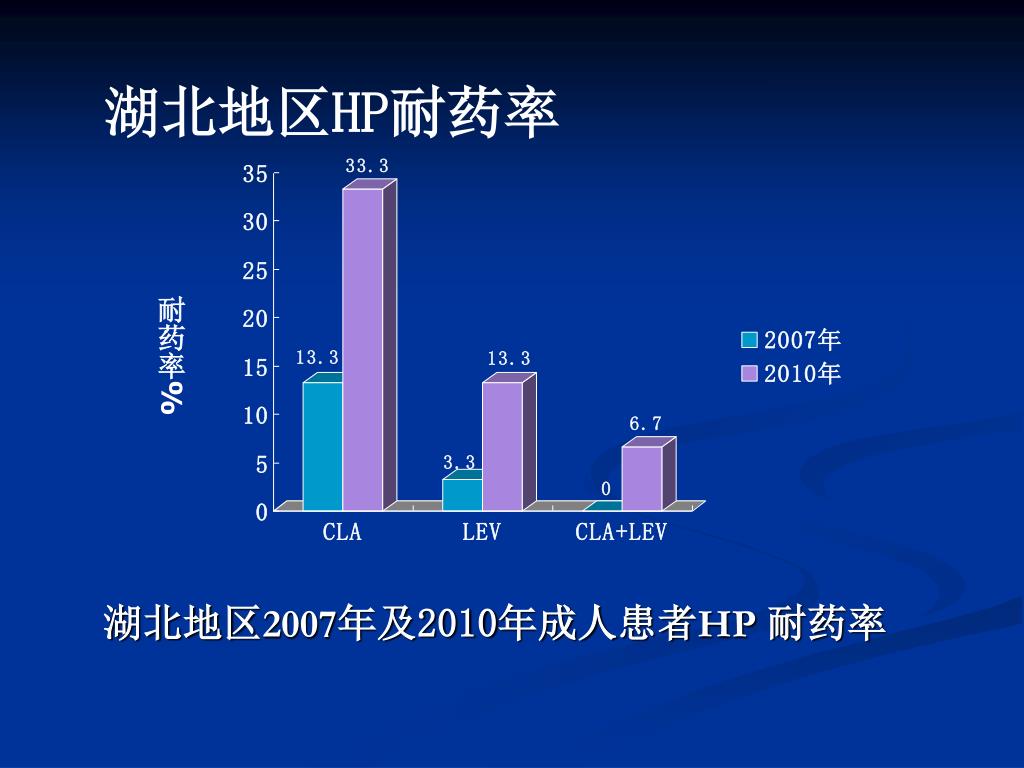 湖北地区HP耐药率

耐药率%

35
30
25
20
15
10
5
0

33.3
13.3
13.3
3.3
6.7
0

CLA
LEV
CLA+LEV

2007年
2010年

湖北地区2007年及2010年成人患者HP 耐药率